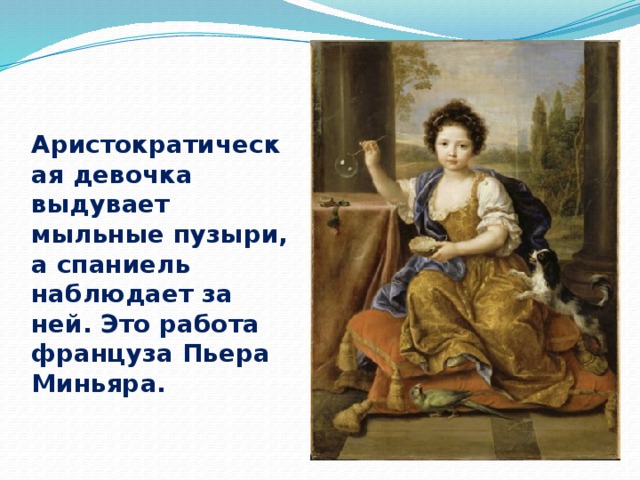 Аристократическая девочка выдувает мыльные пузыри, а спаниель наблюдает за ней. Это работа француза Пьера Миньяра.